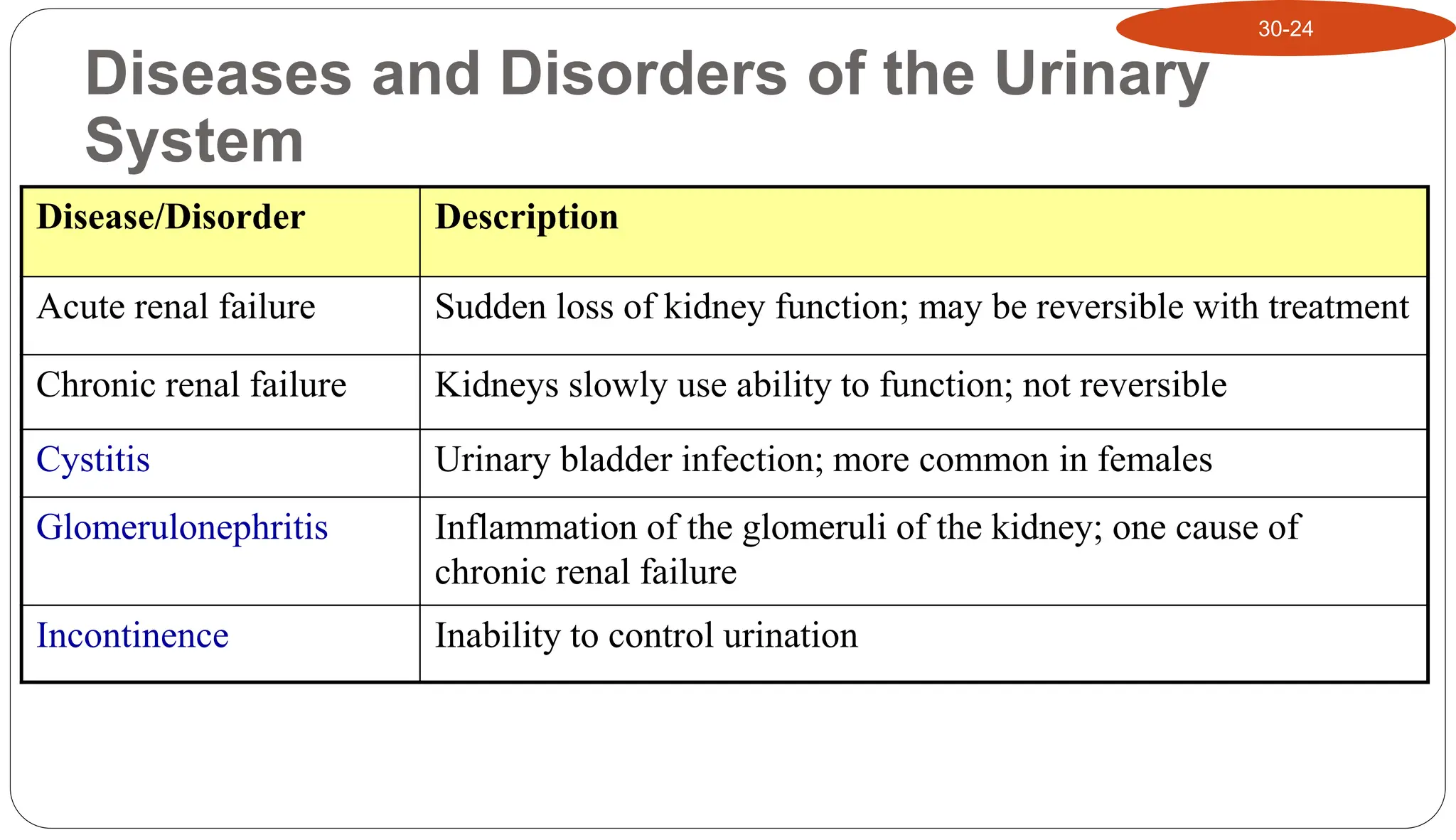 30-24

Diseases and Disorders of the Urinary System

| Disease/Disorder | Description |
|---|---|
| Acute renal failure | Sudden loss of kidney function; may be reversible with treatment |
| Chronic renal failure | Kidneys slowly use ability to function; not reversible |
| Cystitis | Urinary bladder infection; more common in females |
| Glomerulonephritis | Inflammation of the glomeruli of the kidney; one cause of chronic renal failure |
| Incontinence | Inability to control urination |